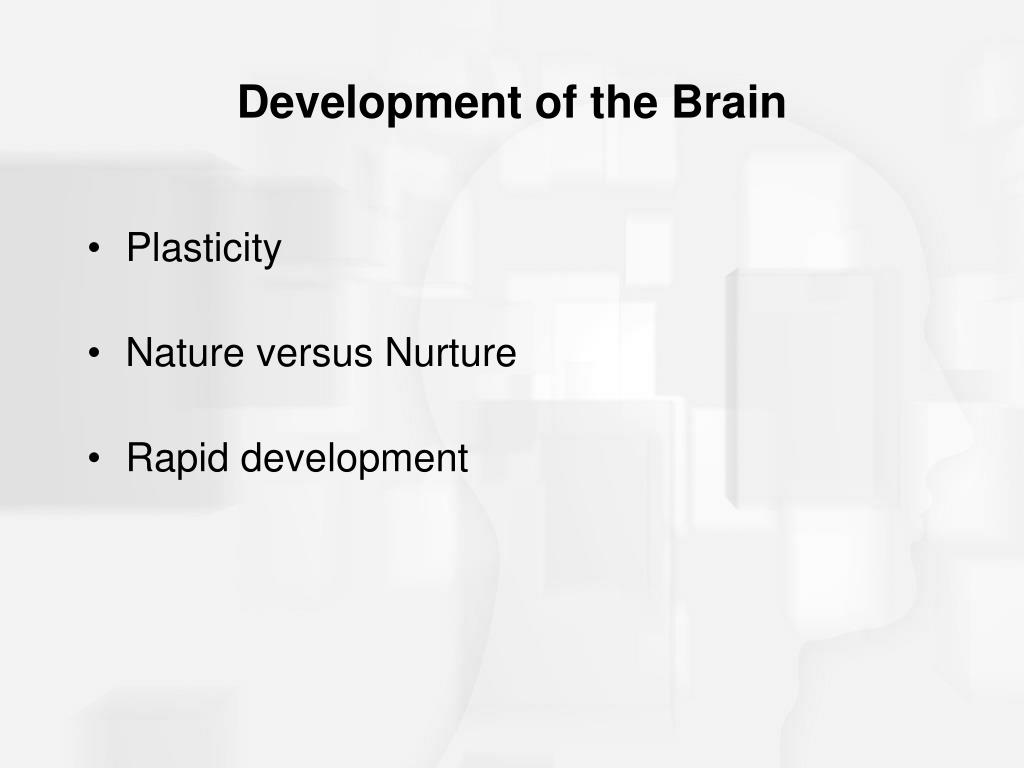 Development of the Brain

• Plasticity

• Nature versus Nurture

• Rapid development